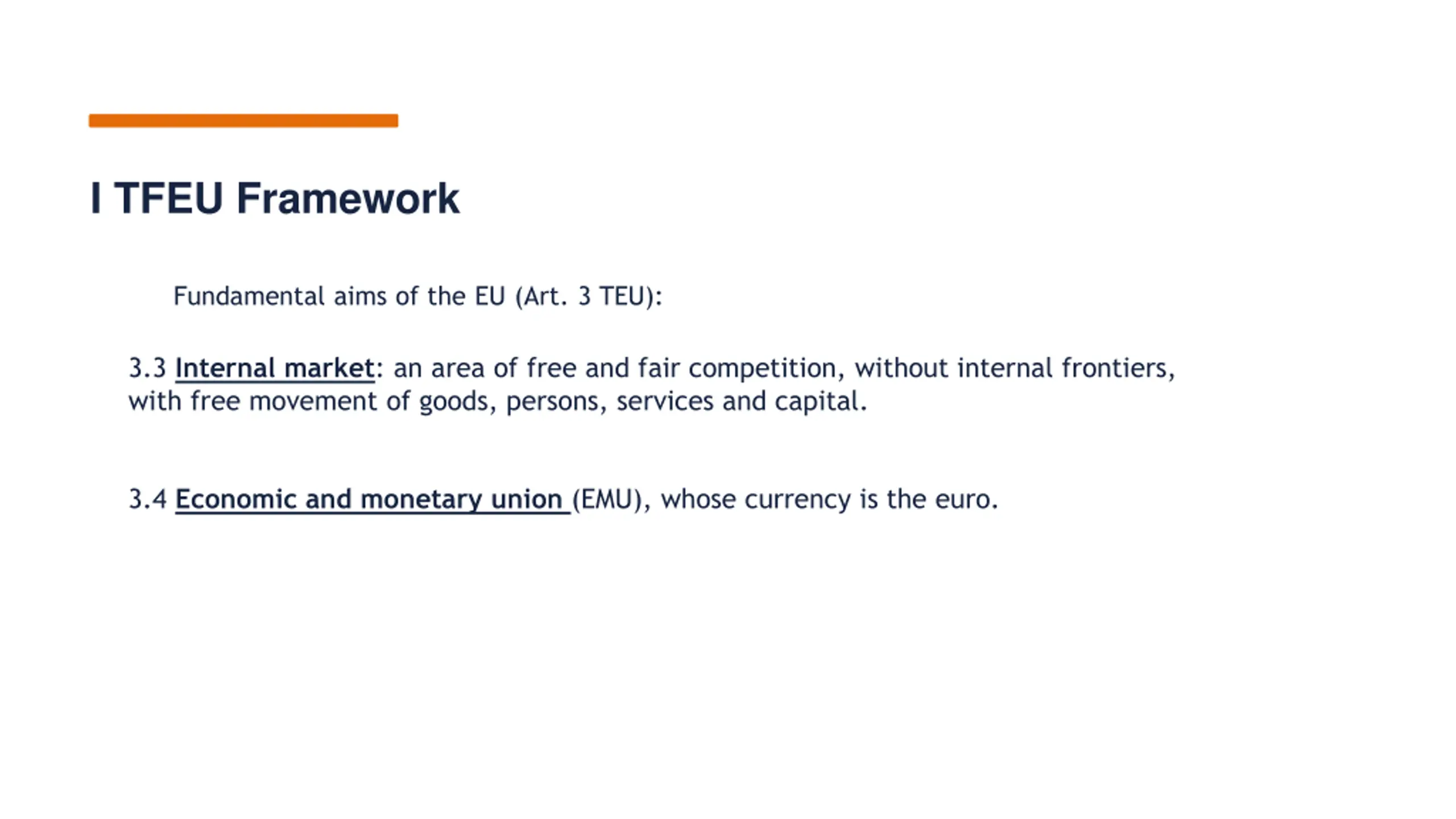 I TFEU Framework

Fundamental aims of the EU (Art. 3 TEU):

3.3 Internal market: an area of free and fair competition, without internal frontiers, with free movement of goods, persons, services and capital.

3.4 Economic and monetary union (EMU), whose currency is the euro.